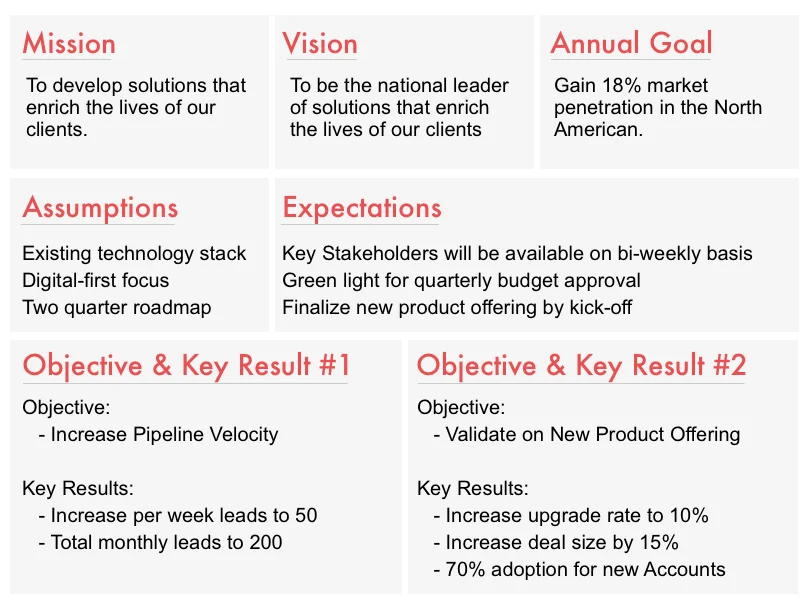 Mission

To develop solutions that enrich the lives of our clients.

Vision

To be the national leader of solutions that enrich the lives of our clients

Annual Goal

Gain 18% market penetration in the North American.

Assumptions

Existing technology stack
Digital-first focus
Two quarter roadmap

Expectations

Key Stakeholders will be available on bi-weekly basis
Green light for quarterly budget approval
Finalize new product offering by kick-off

Objective & Key Result #1

Objective:
- Increase Pipeline Velocity

Key Results:
- Increase per week leads to 50
- Total monthly leads to 200

Objective & Key Result #2

Objective:
- Validate on New Product Offering

Key Results:
- Increase upgrade rate to 10%
- Increase deal size by 15%
- 70% adoption for new Accounts